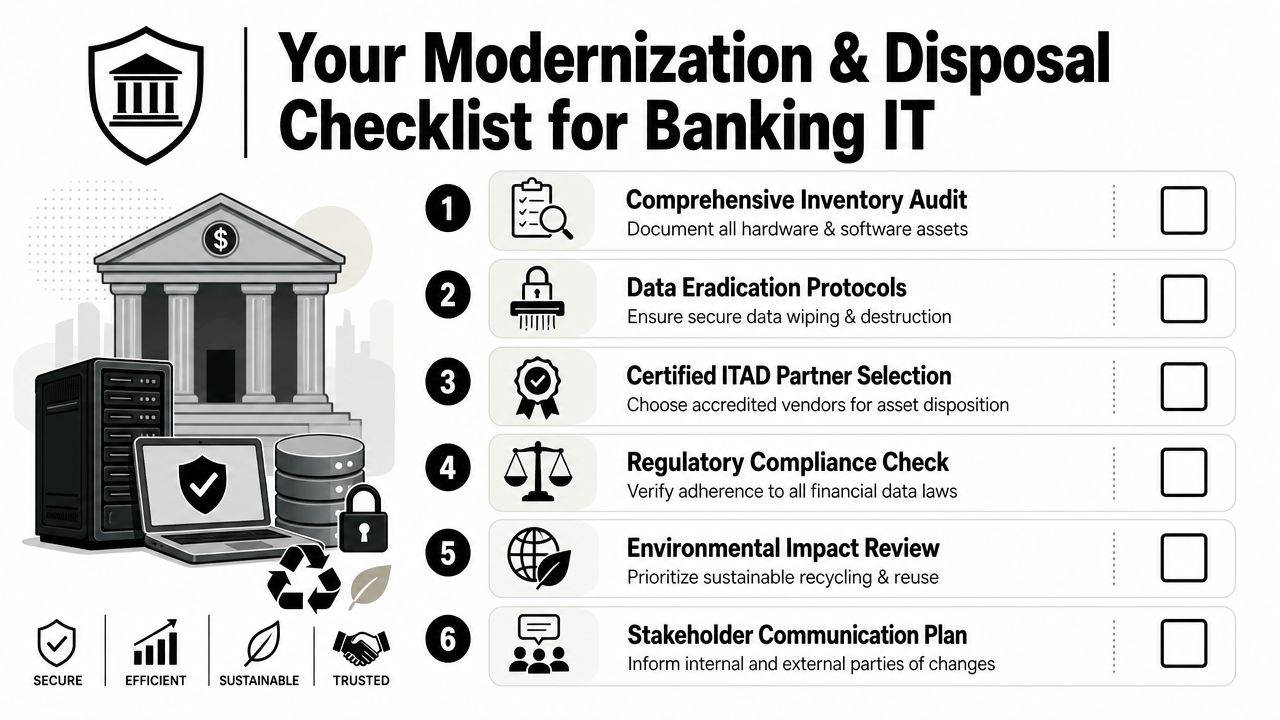 Your Modernization & Disposal Checklist for Banking IT

$

1 Comprehensive Inventory Audit
Document all hardware & software assets

2 Data Eradication Protocols
Ensure secure data wiping & destruction

3 Certified ITAD Partner Selection
Choose accredited vendors for asset disposition

4 Regulatory Compliance Check
Verify adherence to all financial data laws

5 Environmental Impact Review
Prioritize sustainable recycling & reuse

6 Stakeholder Communication Plan
Inform internal and external parties of changes

SECURE EFFICIENT SUSTAINABLE TRUSTED